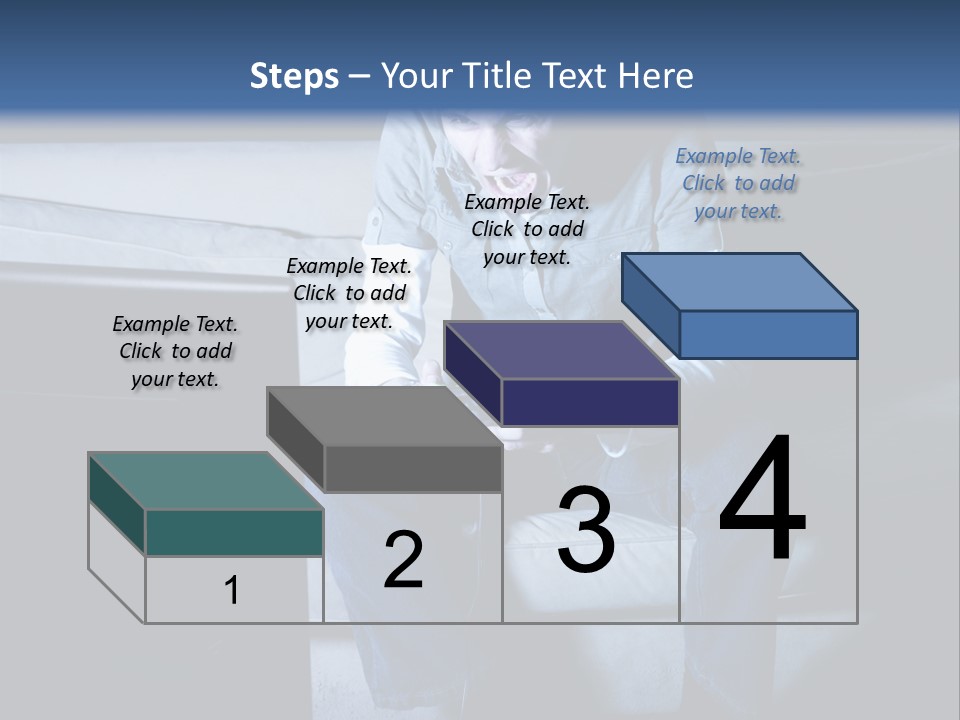 Steps – Your Title Text Here

Example Text. Click to add your text.

Example Text. Click to add your text.

Example Text. Click to add your text.

Example Text. Click to add your text.

1

2

3

4